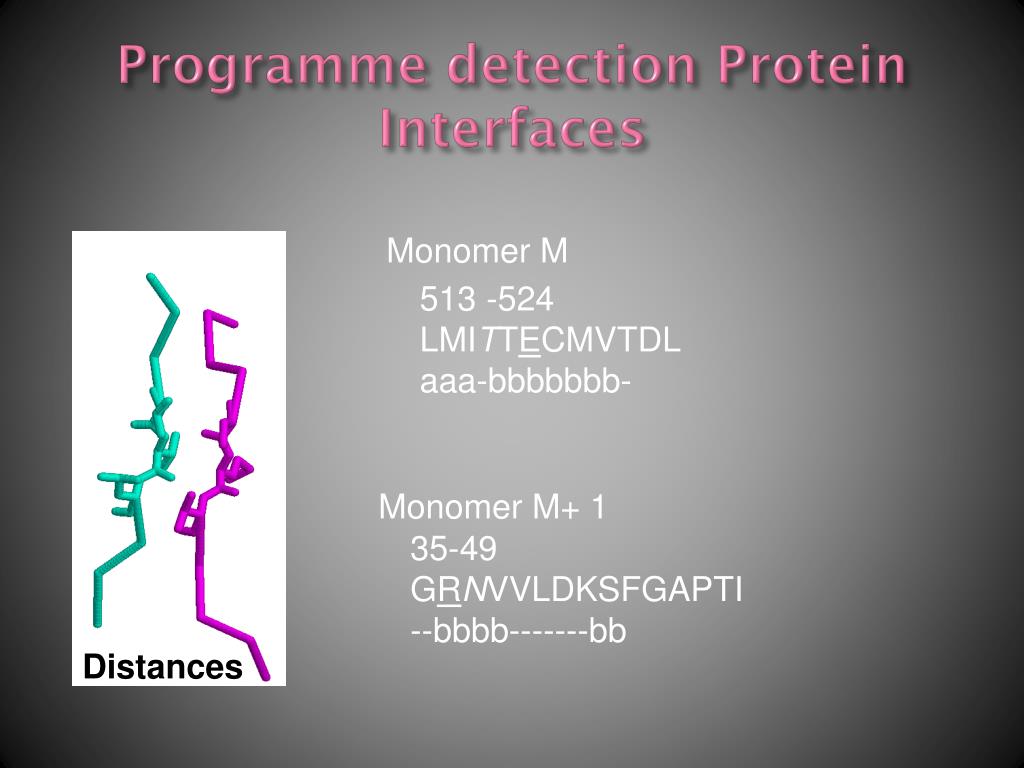 Programme detection Protein Interfaces

Distances

Monomer M

513 -524
LMITTECMVTDL
aaa-bbbbbbb-

Monomer M+ 1
35-49
GRNVVLDKSFGAPTI
--bbbb-------bb